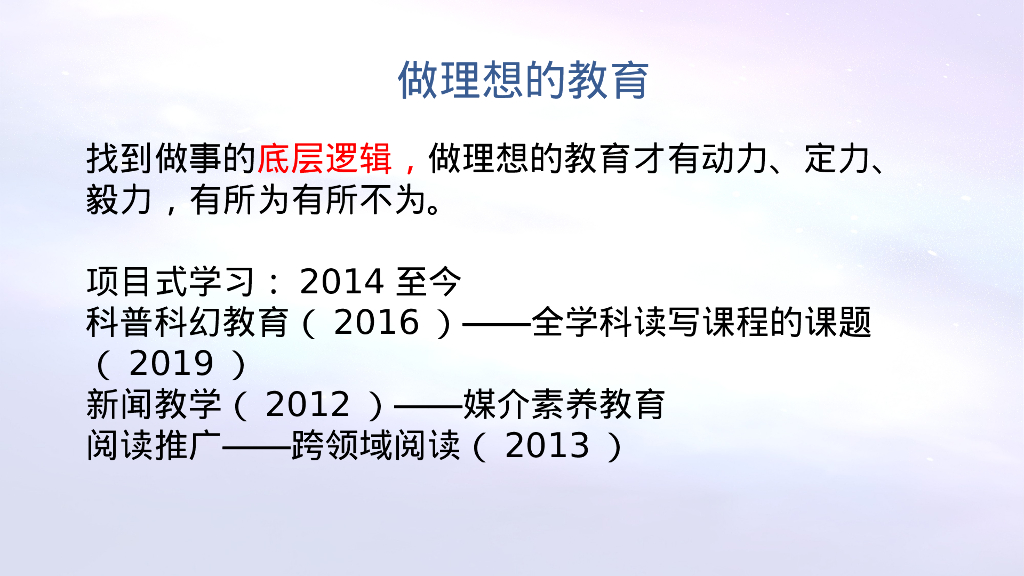 做理想的教育

找到做事的底层逻辑，做理想的教育才有动力、定力、毅力，有所为有所不为。

项目式学习：2014 至今
科普科幻教育（2016）——全学科读写课程的课题（2019）
新闻教学（2012）——媒介素养教育
阅读推广——跨领域阅读（2013）